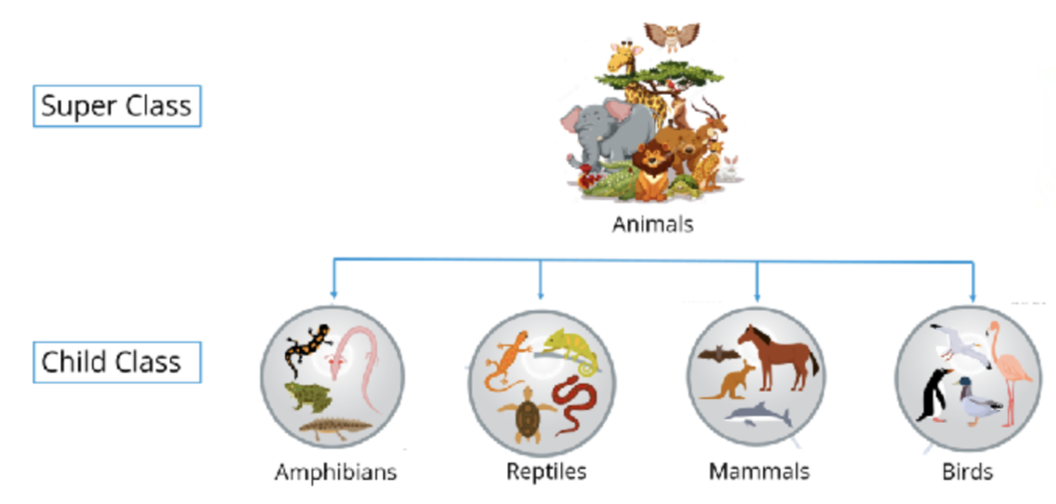 Super Class

Animals

Child Class

Amphibians

Reptiles

Mammals

Birds